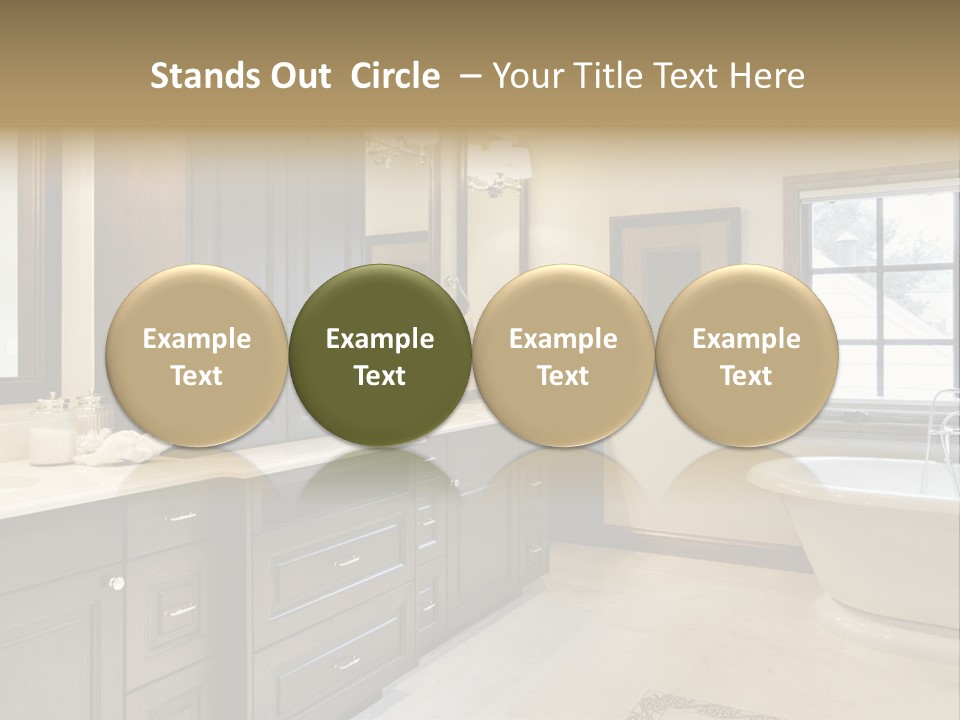 Stands Out Circle – Your Title Text Here

Example Text

Example Text

Example Text

Example Text